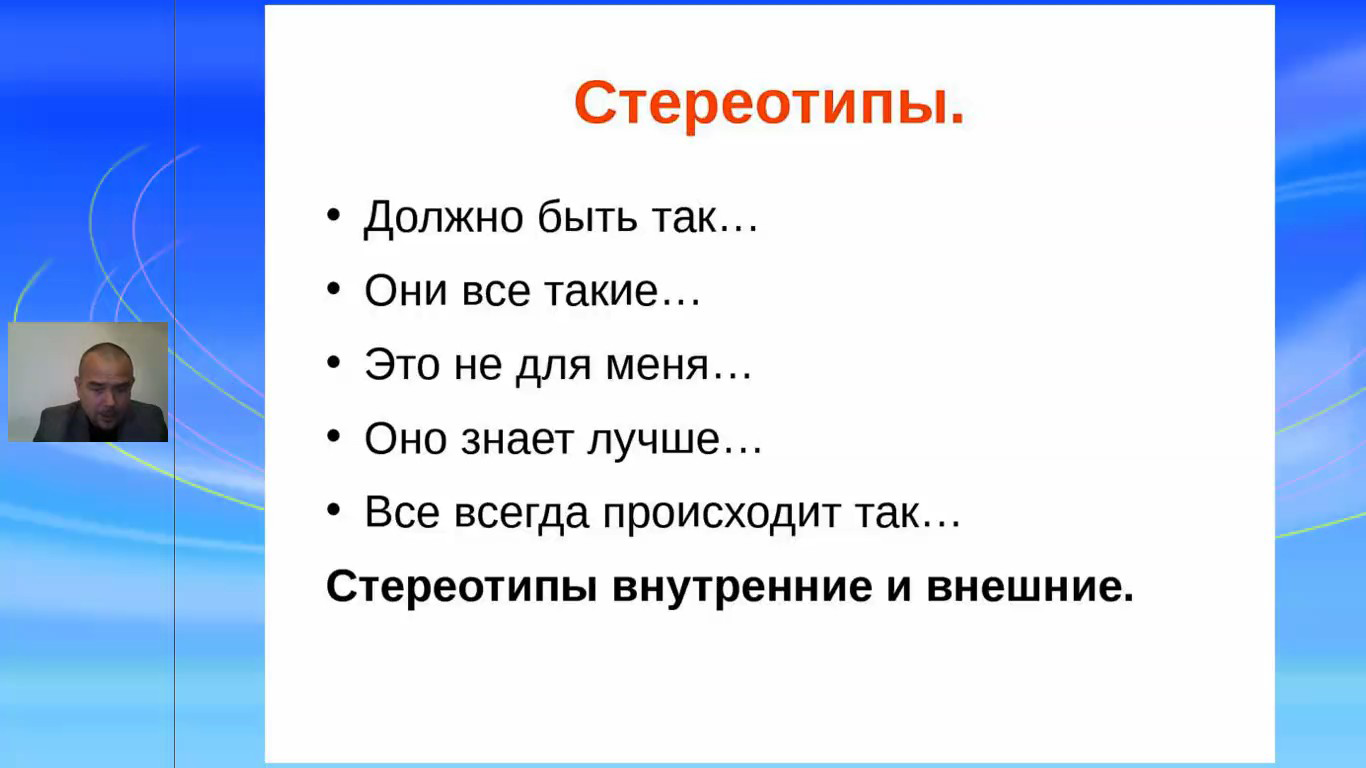 Стереотипы.

• Должно быть так…
• Они все такие…
• Это не для меня…
• Оно знает лучше…
• Все всегда происходит так…

Стереотипы внутренние и внешние.